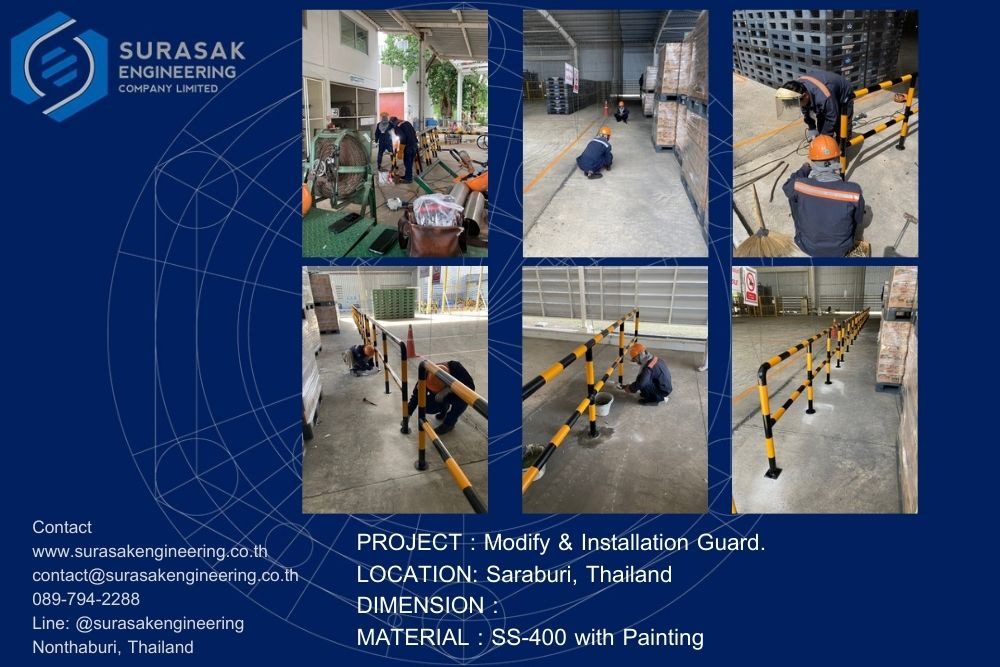 SURASAK
ENGINEERING
COMPANY LIMITED

Contact
www.surasakengineering.co.th
contact@surasakengineering.co.th
089-794-2288
Line: @surasakengineering
Nonthaburi, Thailand

PROJECT : Modify & Installation Guard.
LOCATION: Saraburi, Thailand
DIMENSION :
MATERIAL : SS-400 with Painting